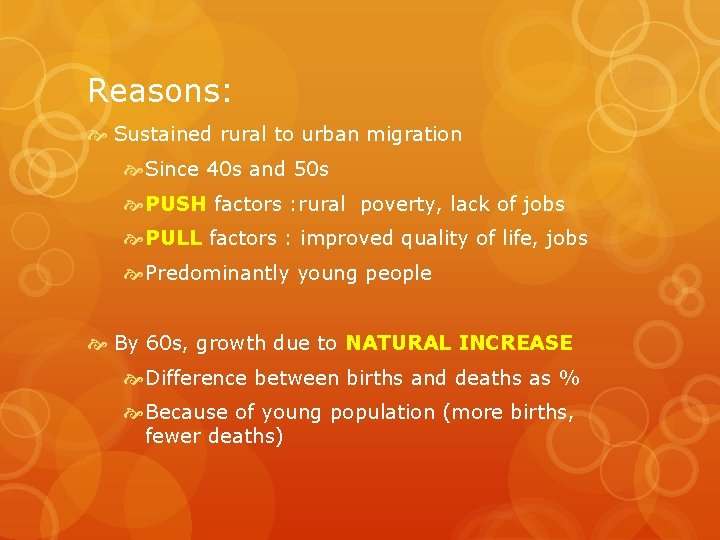 Reasons:

Sustained rural to urban migration

Since 40s and 50s

PUSH factors :rural poverty, lack of jobs

PULL factors : improved quality of life, jobs

Predominantly young people

By 60s, growth due to NATURAL INCREASE

Difference between births and deaths as %

Because of young population (more births, fewer deaths)